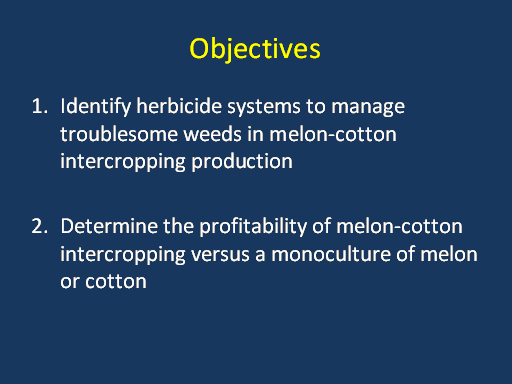 Objectives

1. Identify herbicide systems to manage troublesome weeds in melon-cotton intercropping production

2. Determine the profitability of melon-cotton intercropping versus a monoculture of melon or cotton